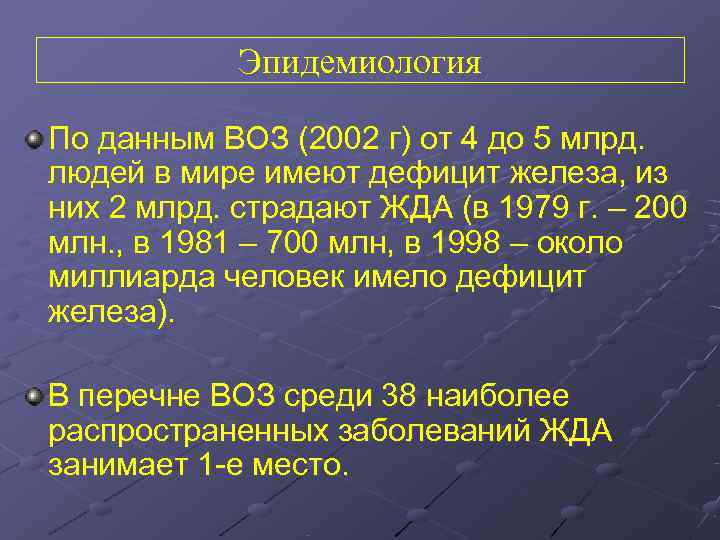 Эпидемиология

По данным ВОЗ (2002 г) от 4 до 5 млрд. людей в мире имеют дефицит железа, из них 2 млрд. страдают ЖДА (в 1979 г. – 200 млн., в 1981 – 700 млн, в 1998 – около миллиарда человек имело дефицит железа).

В перечне ВОЗ среди 38 наиболее распространенных заболеваний ЖДА занимает 1-е место.